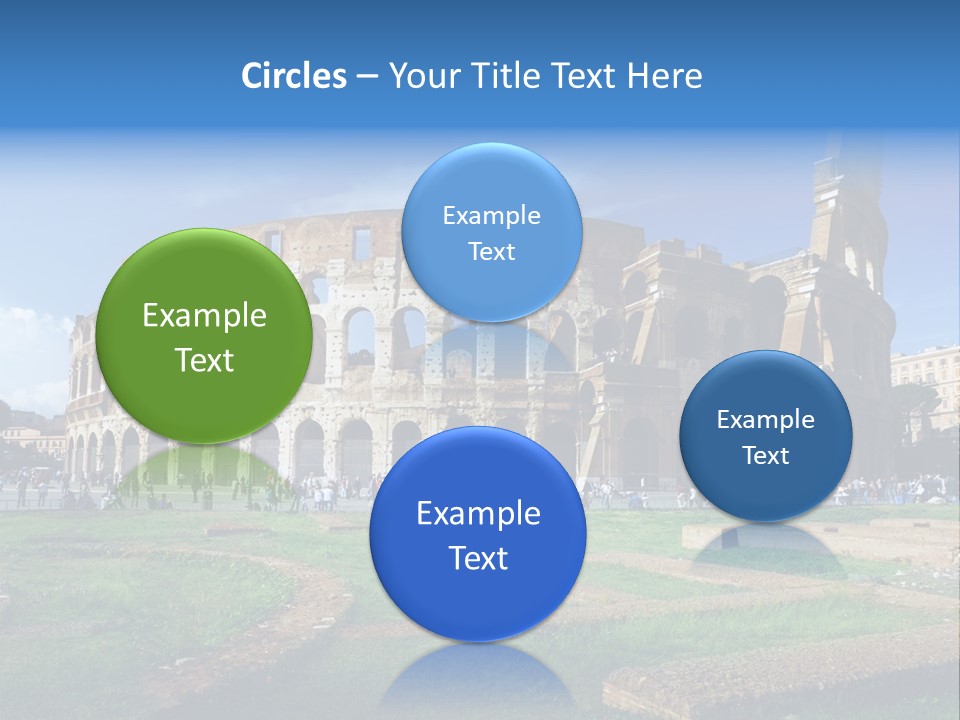 Circles – Your Title Text Here

Example Text

Example Text

Example Text

Example Text